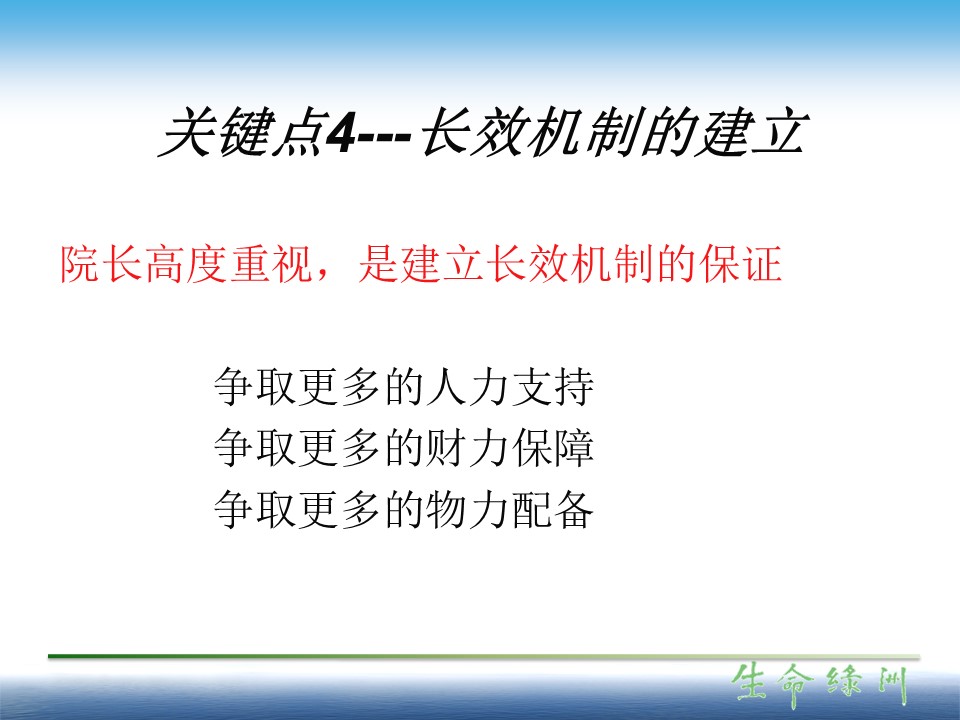 关键点4---长效机制的建立

院长高度重视，是建立长效机制的保证

争取更多的人力支持
争取更多的财力保障
争取更多的物力配备

生命绿洲